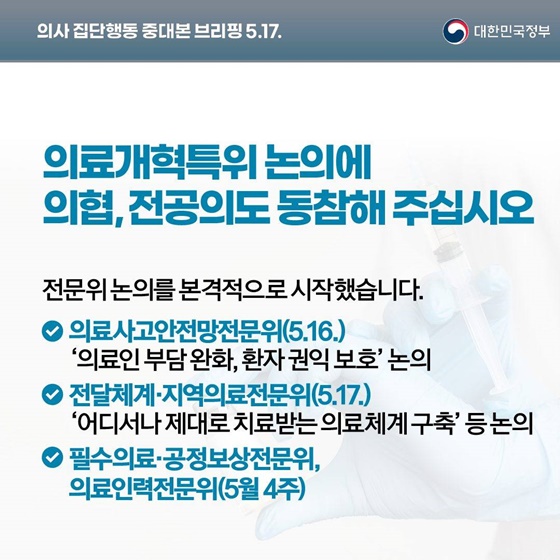 의사 집단행동 중대본 브리핑 5.17.

대한민국정부

의료개혁특위 논의에
의협, 전공의도 동참해 주십시오

전문위 논의를 본격적으로 시작했습니다.

의료사고안전망전문위(5.16.)
‘의료인 부담 완화, 환자 권익 보호’ 논의

전달체계·지역의료전문위(5.17.)
‘어디서나 제대로 치료받는 의료체계 구축’ 등 논의

필수의료·공정보상전문위,
의료인력전문위(5월 4주)